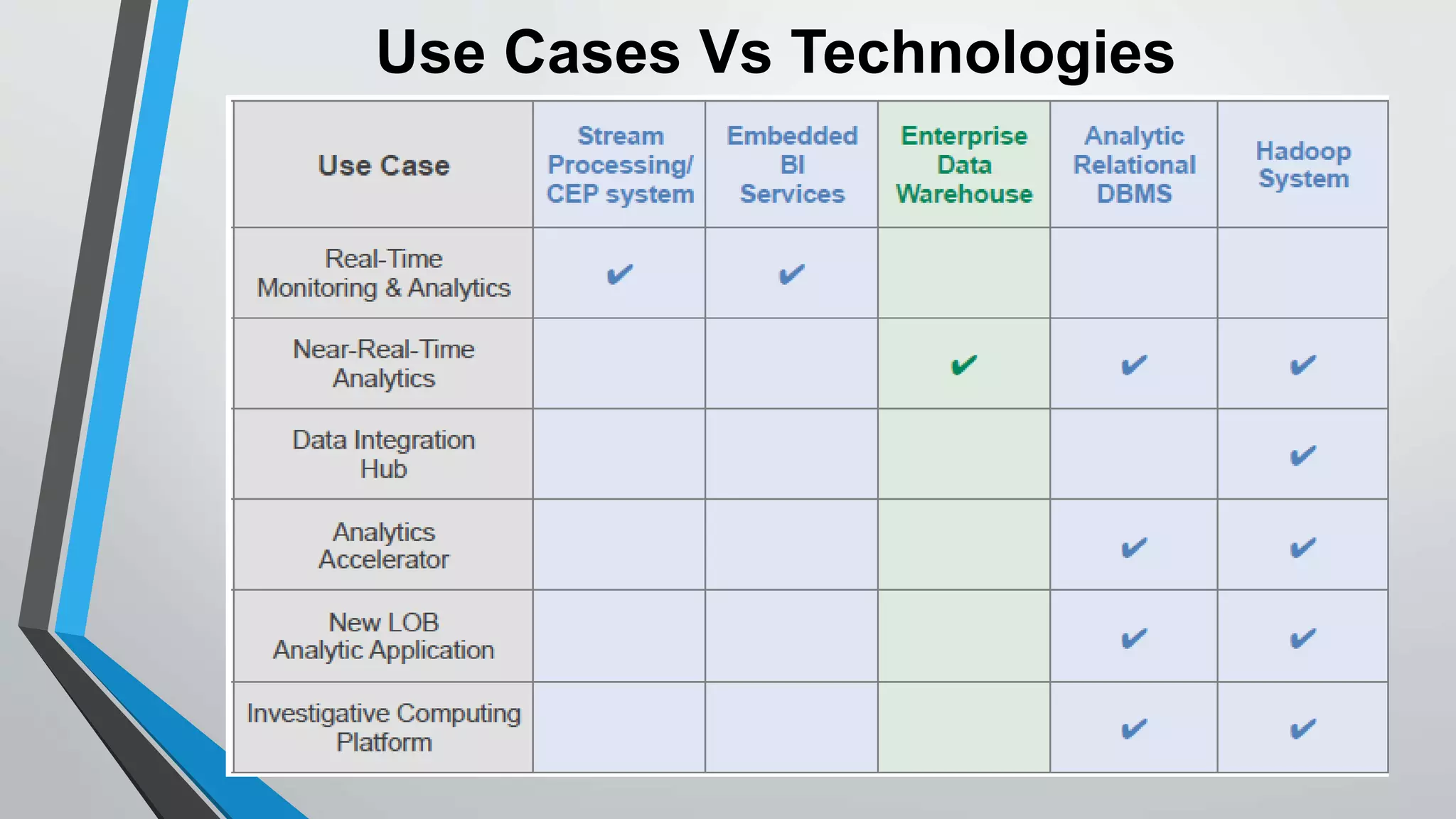 Use Cases Vs Technologies

| Use Case | Stream Processing/ CEP system | Embedded BI Services | Enterprise Data Warehouse | Analytic Relational DBMS | Hadoop System |
|---|---|---|---|---|---|
| Real-Time Monitoring & Analytics | ✔ | ✔ | | | |
| Near-Real-Time Analytics | | | ✔ | ✔ | ✔ |
| Data Integration Hub | | | | | ✔ |
| Analytics Accelerator | | | | ✔ | ✔ |
| New LOB Analytic Application | | | | ✔ | ✔ |
| Investigative Computing Platform | | | | ✔ | ✔ |